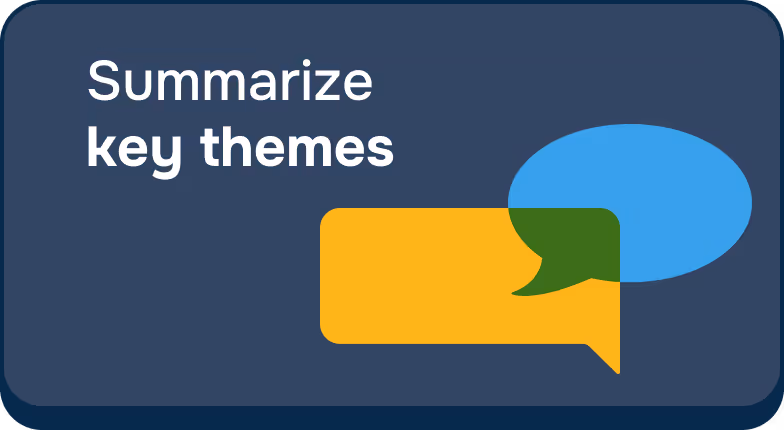 Summarize
key themes